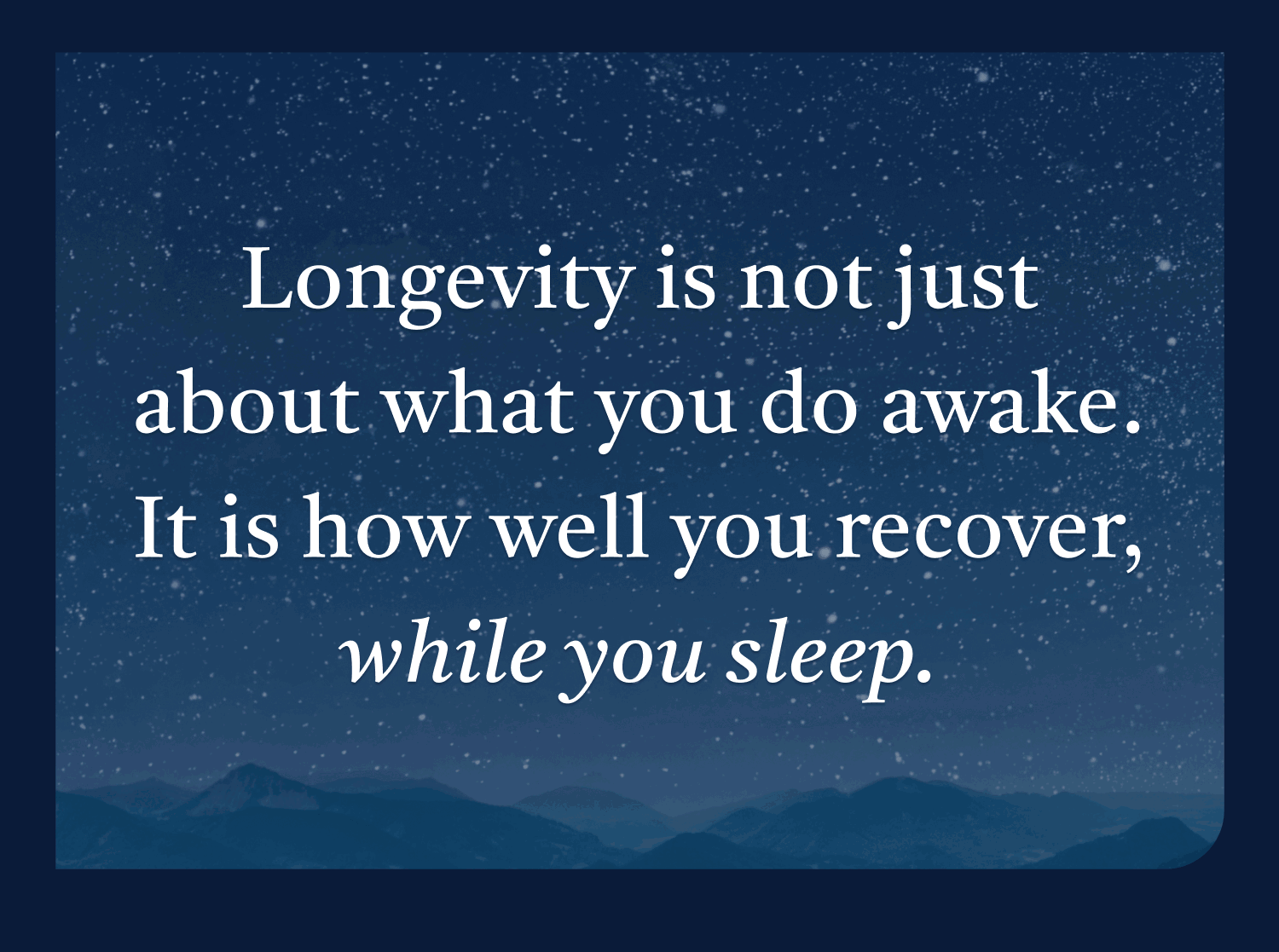 Longevity is not just about what you do awake. It is how well you recover, while you sleep.